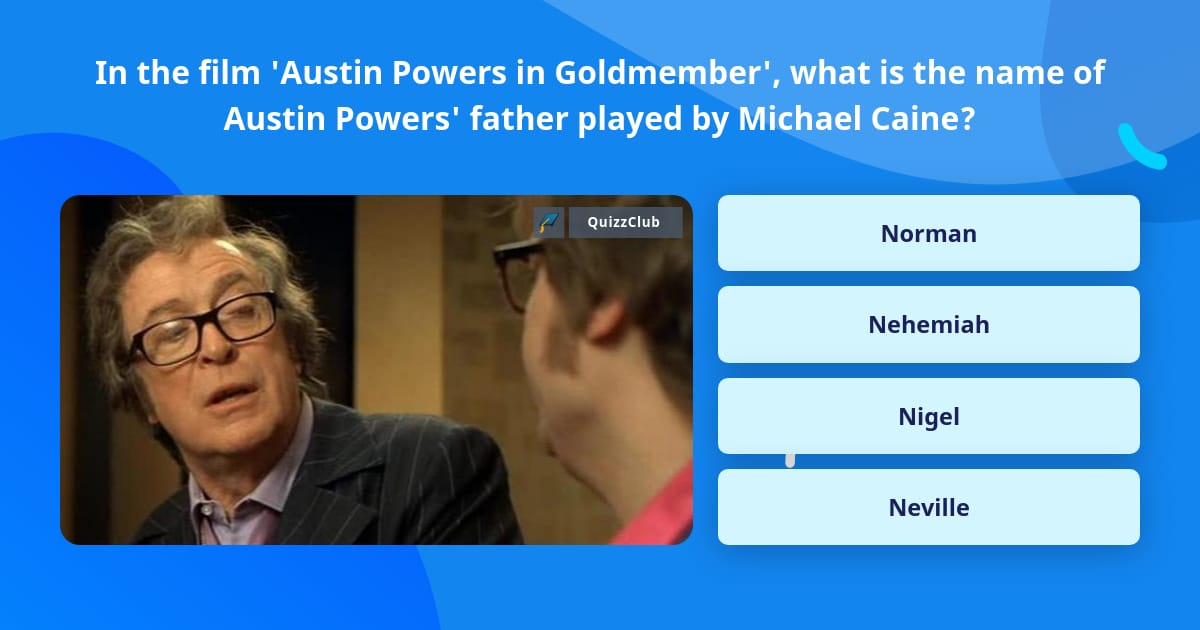 In the film 'Austin Powers in Goldmember', what is the name of Austin Powers' father played by Michael Caine?

QuizzClub

Norman

Nehemiah

Nigel

Neville